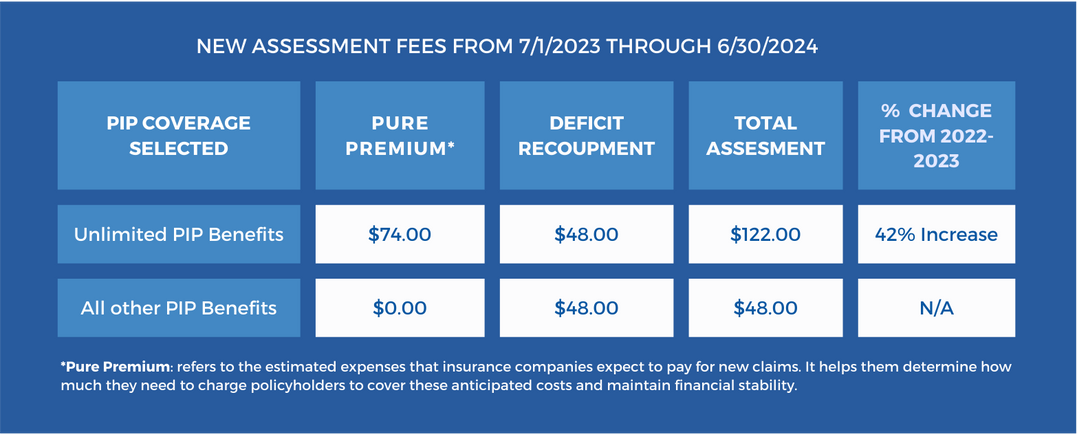 NEW ASSESSMENT FEES FROM 7/1/2023 THROUGH 6/30/2024

| PIP COVERAGE SELECTED | PURE PREMIUM* | DEFICIT RECOUPMENT | TOTAL ASSESMENT | % CHANGE FROM 2022-2023 |
|---|---|---|---|---|
| Unlimited PIP Benefits | \$74.00 | \$48.00 | \$122.00 | 42% Increase |
| All other PIP Benefits | \$0.00 | \$48.00 | \$48.00 | N/A |

*Pure Premium: refers to the estimated expenses that insurance companies expect to pay for new claims. It helps them determine how much they need to charge policyholders to cover these anticipated costs and maintain financial stability.